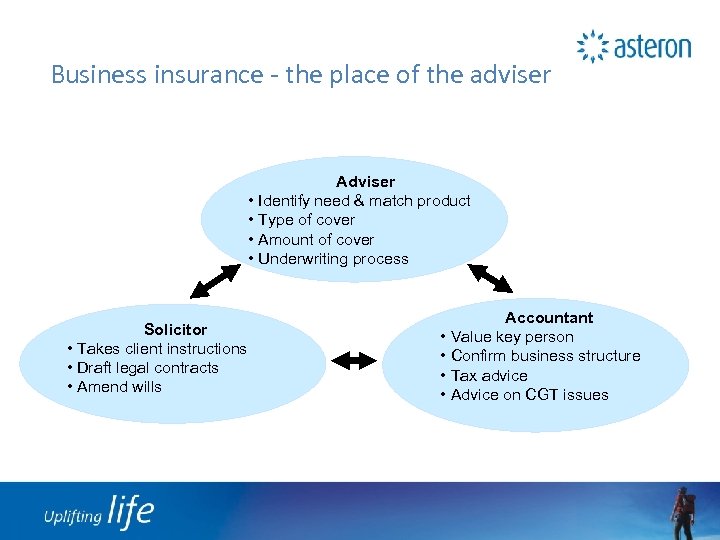 asteron

Business insurance - the place of the adviser

Adviser
• Identify need & match product
• Type of cover
• Amount of cover
• Underwriting process

Solicitor
• Takes client instructions
• Draft legal contracts
• Amend wills

Accountant
• Value key person
• Confirm business structure
• Tax advice
• Advice on CGT issues

Uplifting life